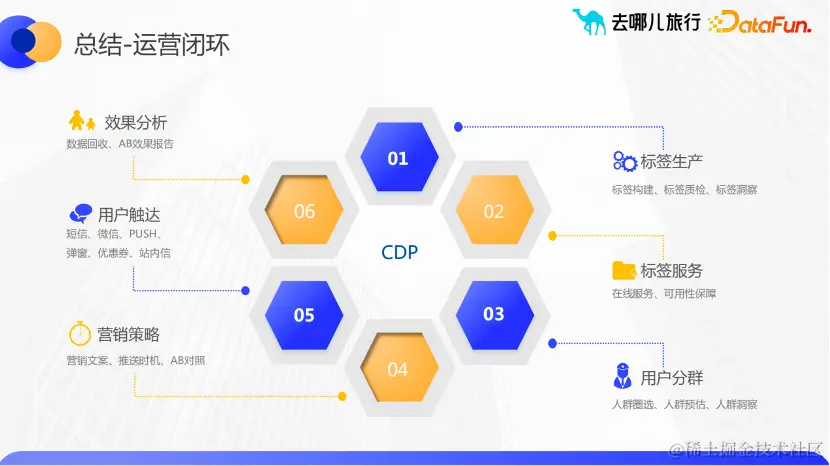 总结-运营闭环

去哪儿旅行 DataFun.

效果分析
数据回收、AB效果报告

用户触达
短信、微信、PUSH、弹窗、优惠券、站内信

营销策略
营销文案、推送时机、AB对照

01
02
03
04
05
06

CDP

标签生产
标签构建、标签质检、标签洞察

标签服务
在线服务、可用性保障

用户分群
人群圈选、人群预估、人群洞察

@稀土掘金技术社区